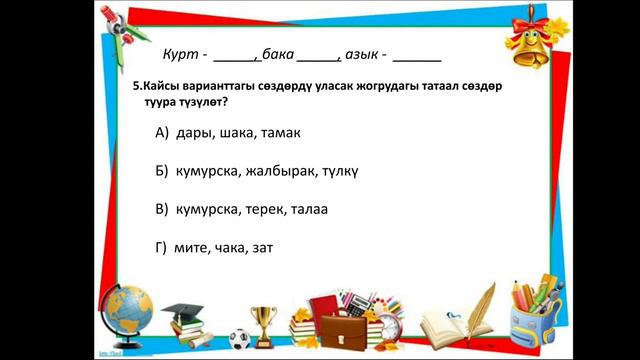 Курт - _____, бака _____, азык - ______

5.Кайсы варианттагы сөздөрдү уласак жогрудагы татаал сөздөр туура түзүлөт?

А) дары, шака, тамак

Б) кумурска, жалбырак, түлкү

В) кумурска, терек, талаа

Г) мите, чака, зат